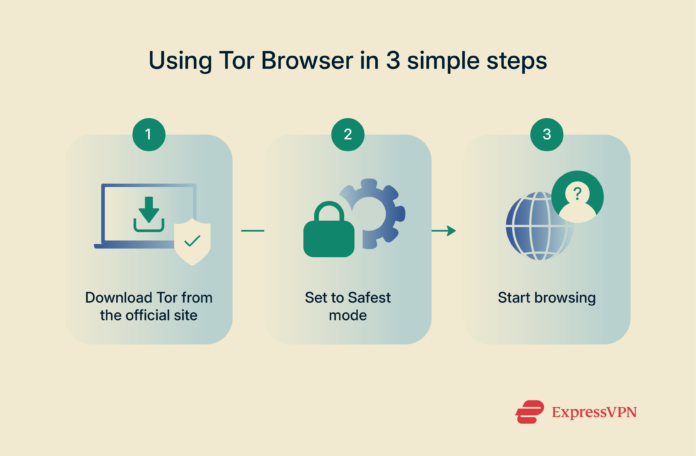 Using Tor Browser in 3 simple steps

1

Download Tor from the official site

2

Set to Safest mode

3

?

Start browsing

ExpressVPN